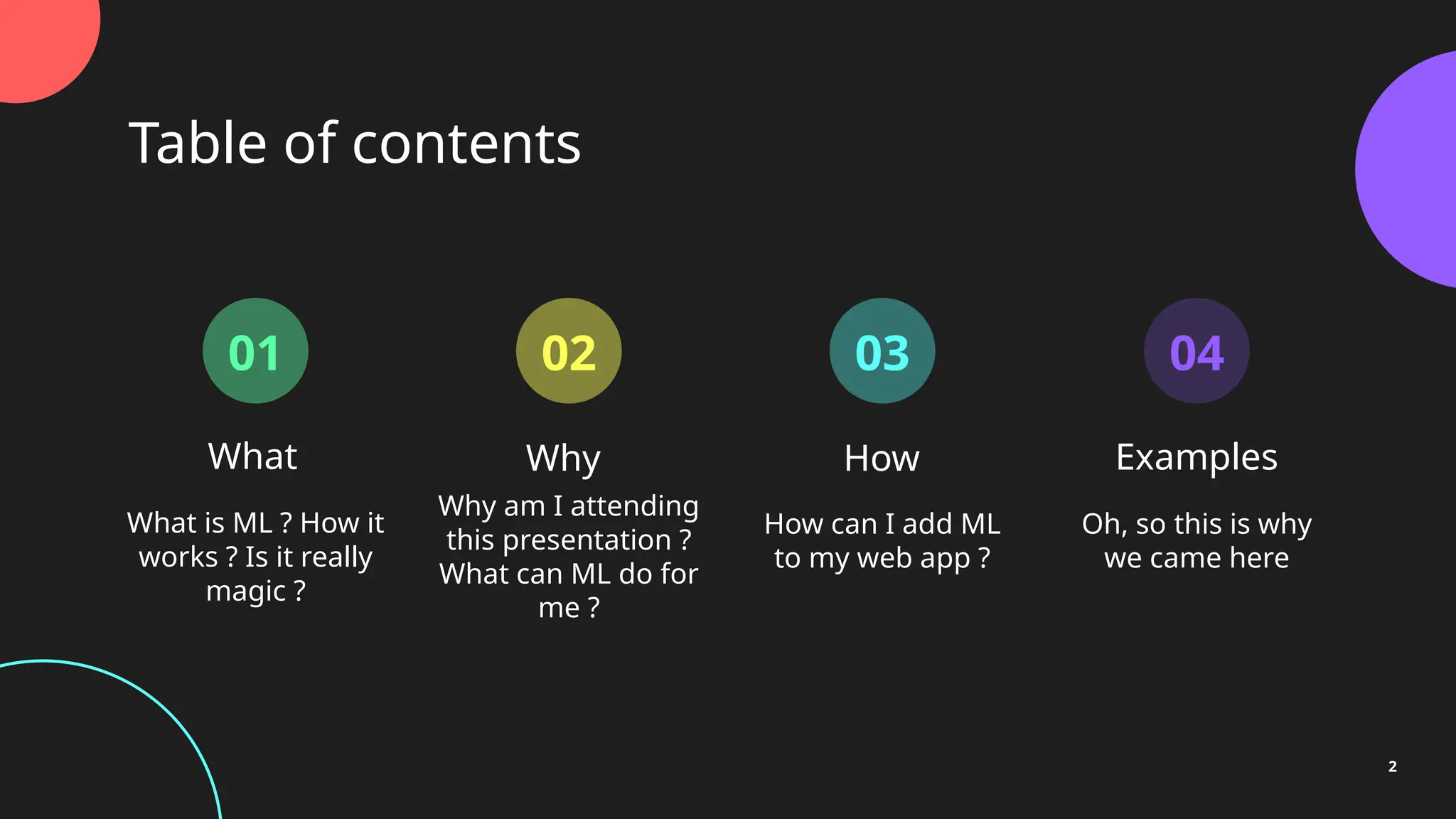 Table of contents

01

What

What is ML ? How it works ? Is it really magic ?

02

Why

Why am I attending this presentation ? What can ML do for me ?

03

How

How can I add ML to my web app ?

04

Examples

Oh, so this is why we came here

2